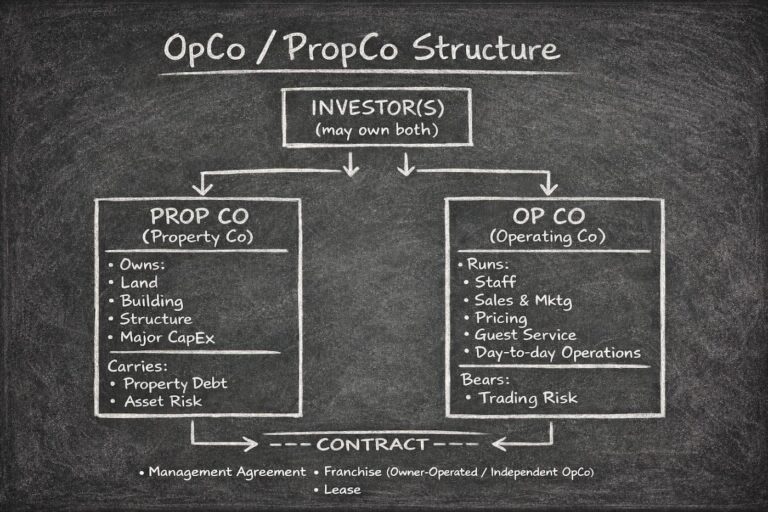 OpCo / PropCo Structure

INVESTOR(S)
(may own both)

PROP CO
(Property Co)

• Owns:
• Land
• Building
• Structure
• Major CapEx

Carries:
• Property Debt
• Asset Risk

OP CO
(Operating Co)

• Runs:
• Staff
• Sales & Mktg
• Pricing
• Guest Service
• Day-to-day Operations

Bears:
• Trading Risk

--- CONTRACT ---

• Management Agreement • Franchise (Owner-Operated / Independent OpCo)
• Lease